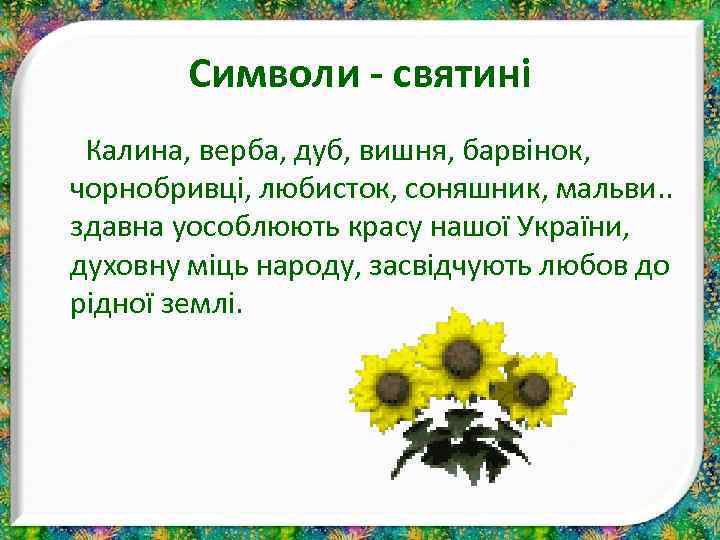 Символи - святині

Калина, верба, дуб, вишня, барвінок, чорнобривці, любисток, соняшник, мальви.. здавна уособлюють красу нашої України, духовну міць народу, засвідчують любов до рідної землі.